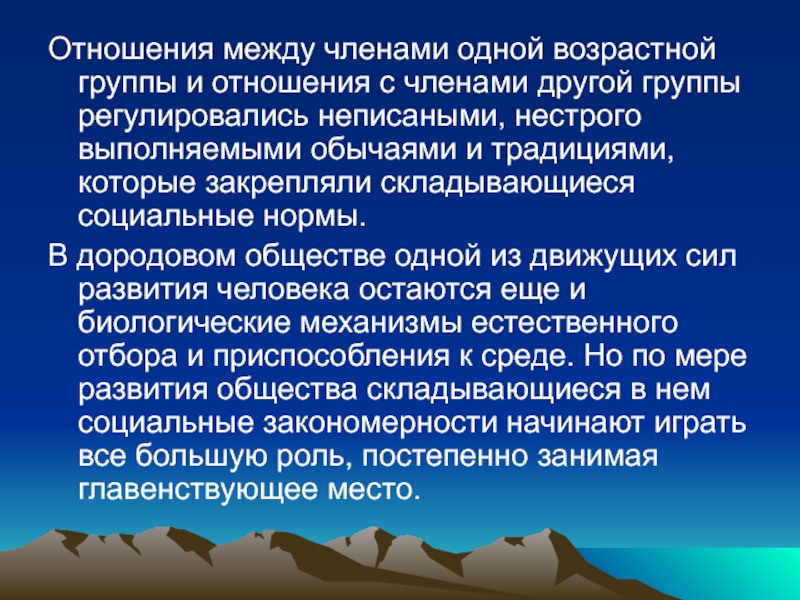 Отношения между членами одной возрастной группы и отношения с членами другой группы регулировались неписаными, нестрого выполняемыми обычаями и традициями, которые закрепляли складывающиеся социальные нормы.

В дородовом обществе одной из движущих сил развития человека остаются еще и биологические механизмы естественного отбора и приспособления к среде. Но по мере развития общества складывающиеся в нем социальные закономерности начинают играть все большую роль, постепенно занимая главенствующее место.